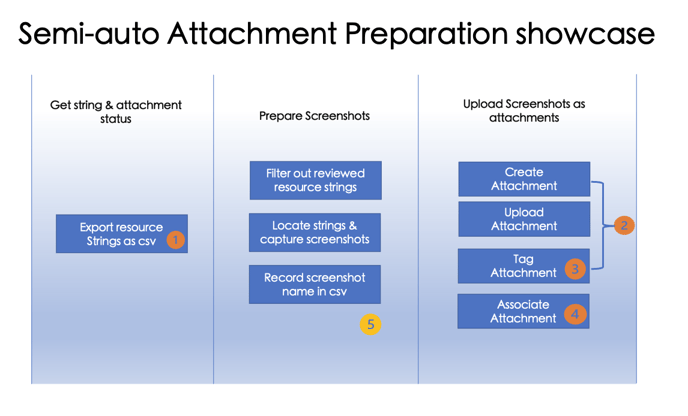 Semi-auto Attachment Preparation showcase

Get string & attachment status

Export resource Strings as csv 1

Prepare Screenshots

Filter out reviewed resource strings

Locate strings & capture screenshots

Record screenshot name in csv

5

Upload Screenshots as attachments

Create Attachment

Upload Attachment

2

Tag Attachment 3

Associate Attachment 4